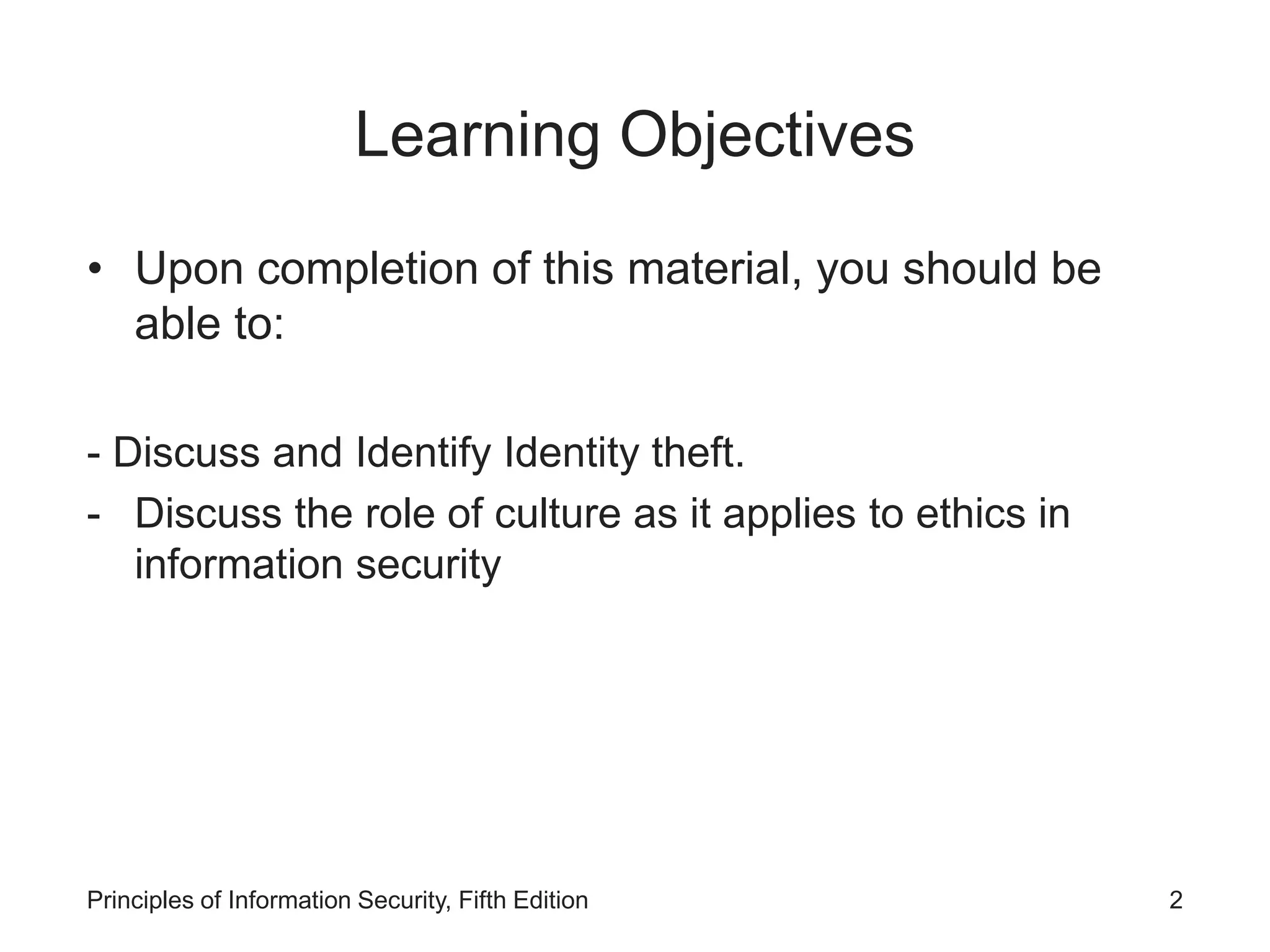 Learning Objectives

• Upon completion of this material, you should be able to:

- Discuss and Identify Identity theft.
- Discuss the role of culture as it applies to ethics in information security

Principles of Information Security, Fifth Edition 2